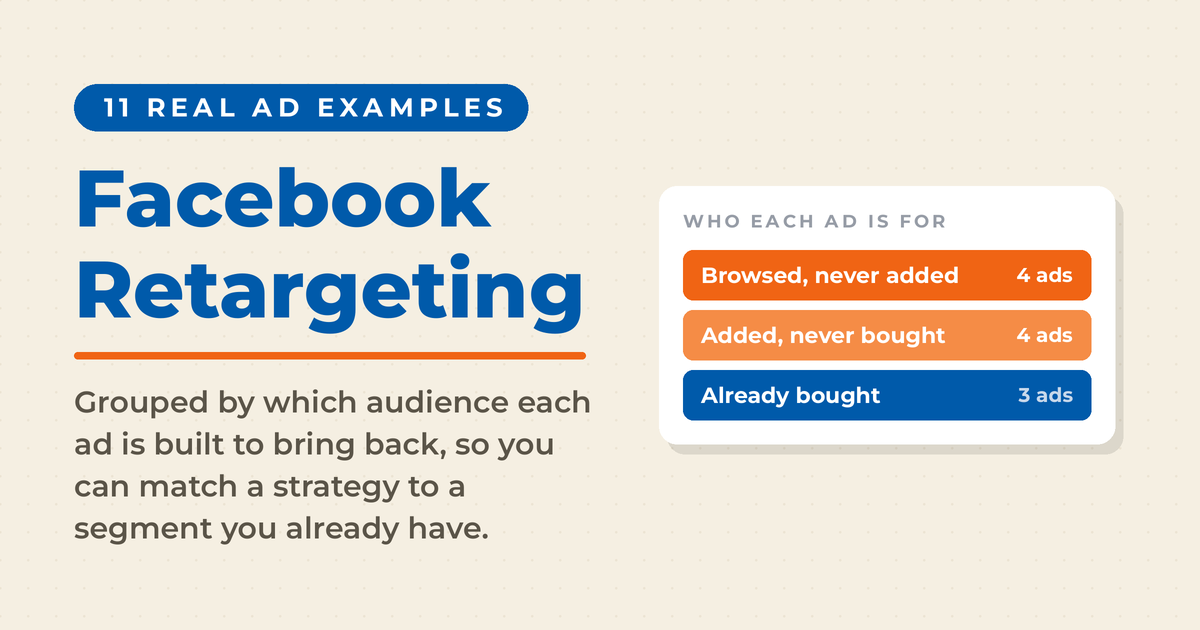 11 REAL AD EXAMPLES

Facebook Retargeting

Grouped by which audience each ad is built to bring back, so you can match a strategy to a segment you already have.

WHO EACH AD IS FOR

Browsed, never added 4 ads

Added, never bought 4 ads

Already bought 3 ads